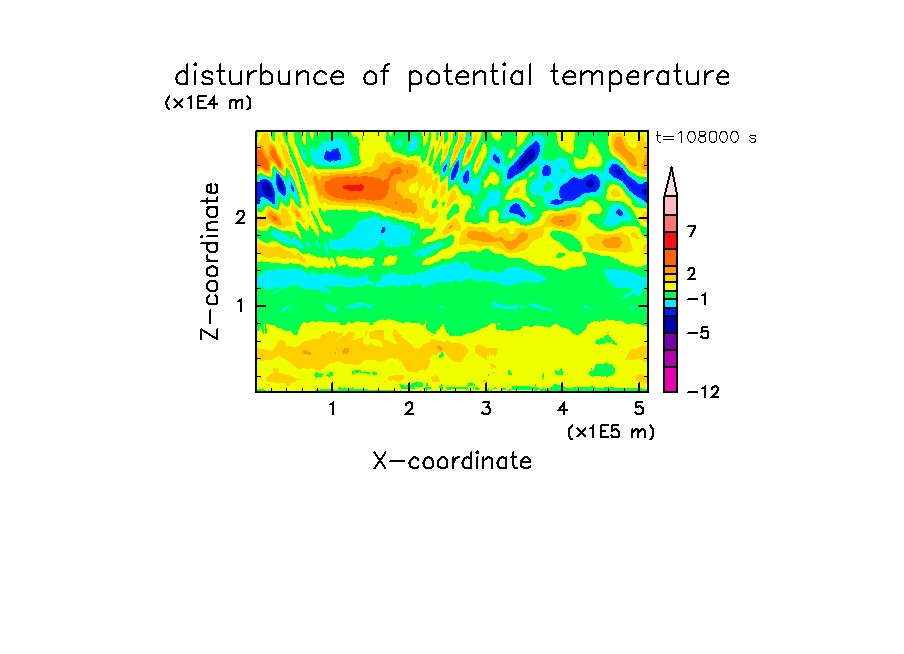 disturbunce of potential temperature

(x1E4 m)

t=108000 s

Z-coordinate

2

1

7

2

−1

−5

−12

1 2 3 4 5

(x1E5 m)

X-coordinate